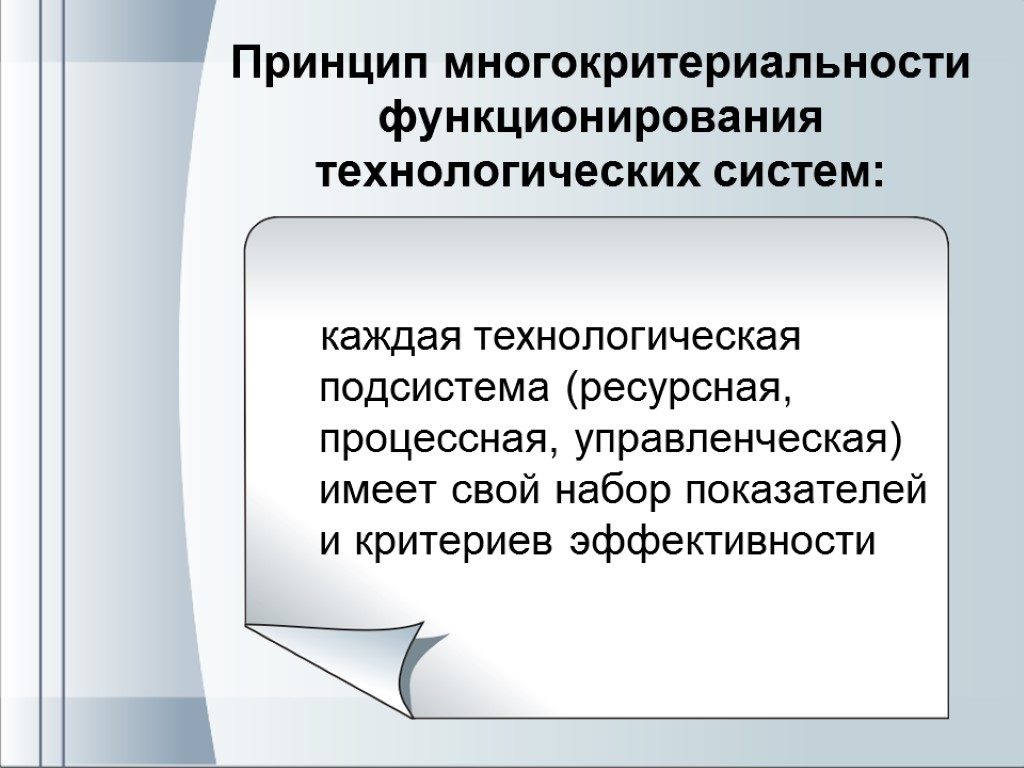 Принцип многокритериальности функционирования технологических систем:

каждая технологическая подсистема (ресурсная, процессная, управленческая) имеет свой набор показателей и критериев эффективности